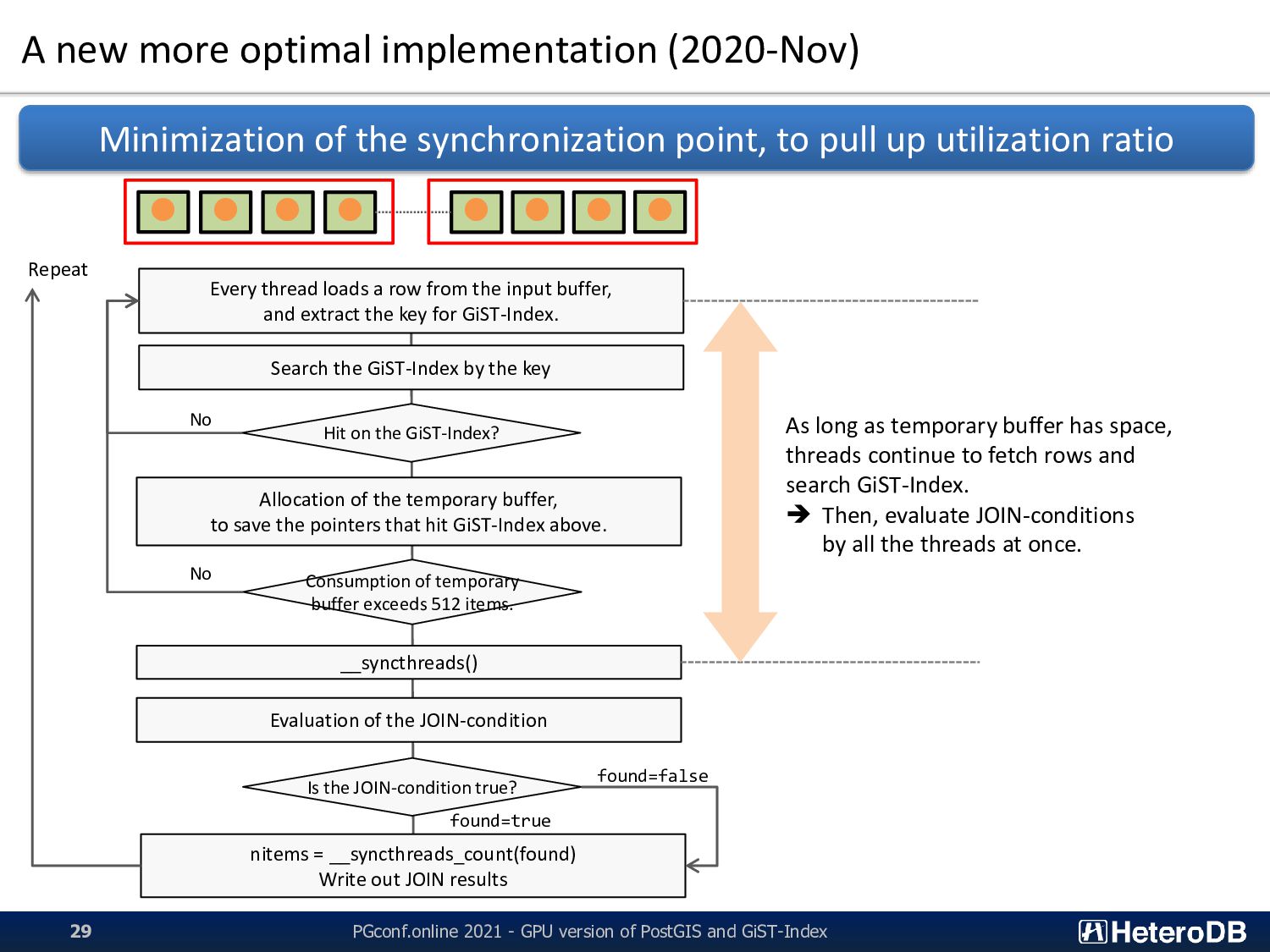 A new more optimal implementation (2020-Nov)

Minimization of the synchronization point, to pull up utilization ratio

Repeat

Every thread loads a row from the input buffer, and extract the key for GiST-Index.

Search the GiST-Index by the key

No

Hit on the GiST-Index?

Allocation of the temporary buffer, to save the pointers that hit GiST-Index above.

No

Consumption of temporary buffer exceeds 512 items.

__syncthreads()

Evaluation of the JOIN-condition

Is the JOIN-condition true?

found=false

found=true

nitems = __syncthreads_count(found)
Write out JOIN results

As long as temporary buffer has space, threads continue to fetch rows and search GiST-Index.
➔ Then, evaluate JOIN-conditions by all the threads at once.

29

PGconf.online 2021 - GPU version of PostGIS and GiST-Index

HeteroDB